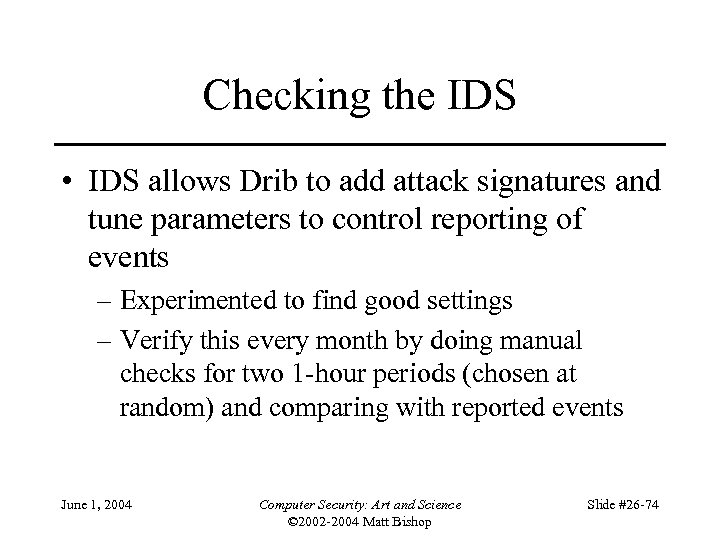 Checking the IDS

• IDS allows Drib to add attack signatures and tune parameters to control reporting of events

– Experimented to find good settings

– Verify this every month by doing manual checks for two 1-hour periods (chosen at random) and comparing with reported events

June 1, 2004

Computer Security: Art and Science
©2002-2004 Matt Bishop

Slide #26-74